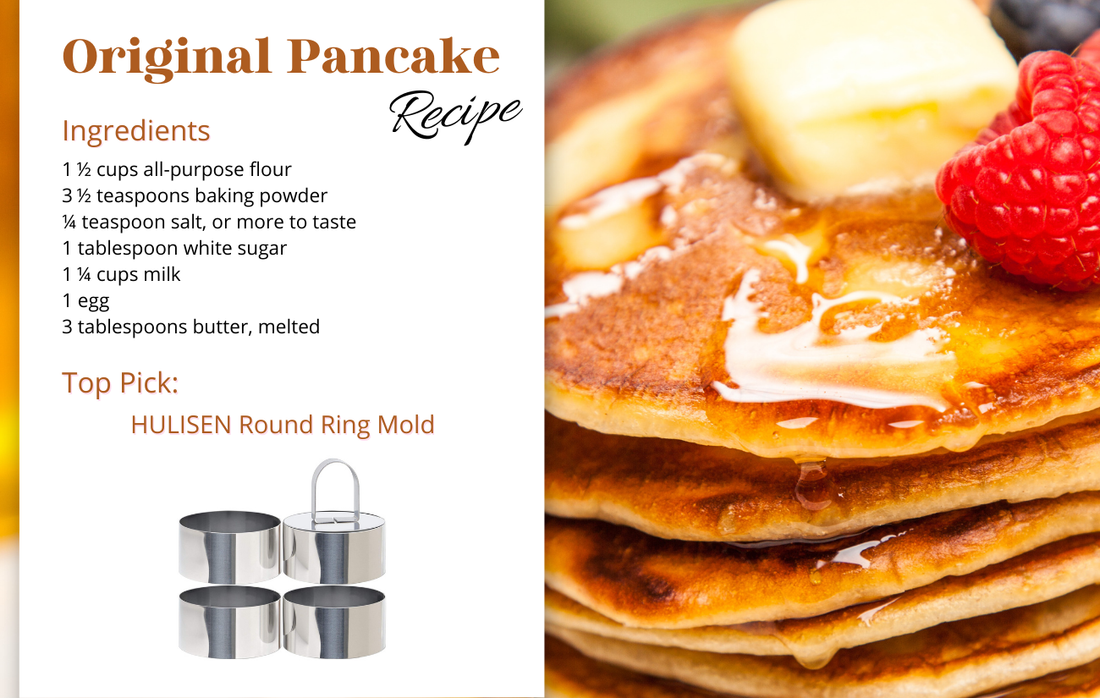 Original Pancake

Recipe

Ingredients

1 ½ cups all-purpose flour
3 ½ teaspoons baking powder
¼ teaspoon salt, or more to taste
1 tablespoon white sugar
1 ¼ cups milk
1 egg
3 tablespoons butter, melted

Top Pick:

HULISEN Round Ring Mold